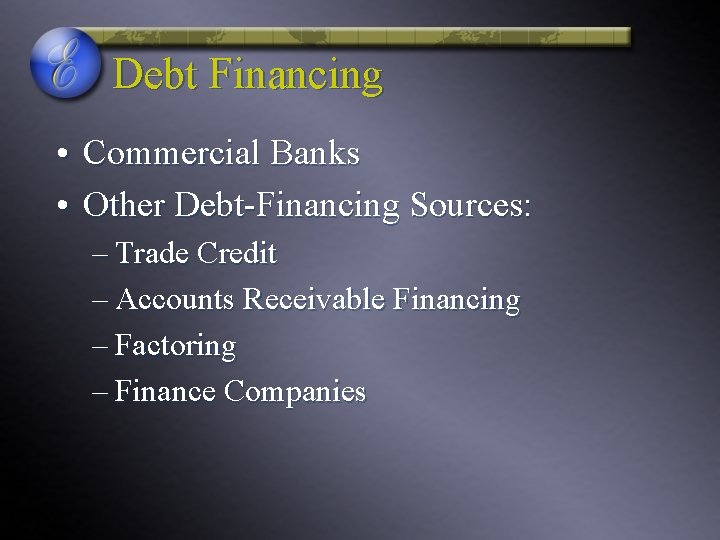 E

Debt Financing

• Commercial Banks
• Other Debt-Financing Sources:
– Trade Credit
– Accounts Receivable Financing
– Factoring
– Finance Companies